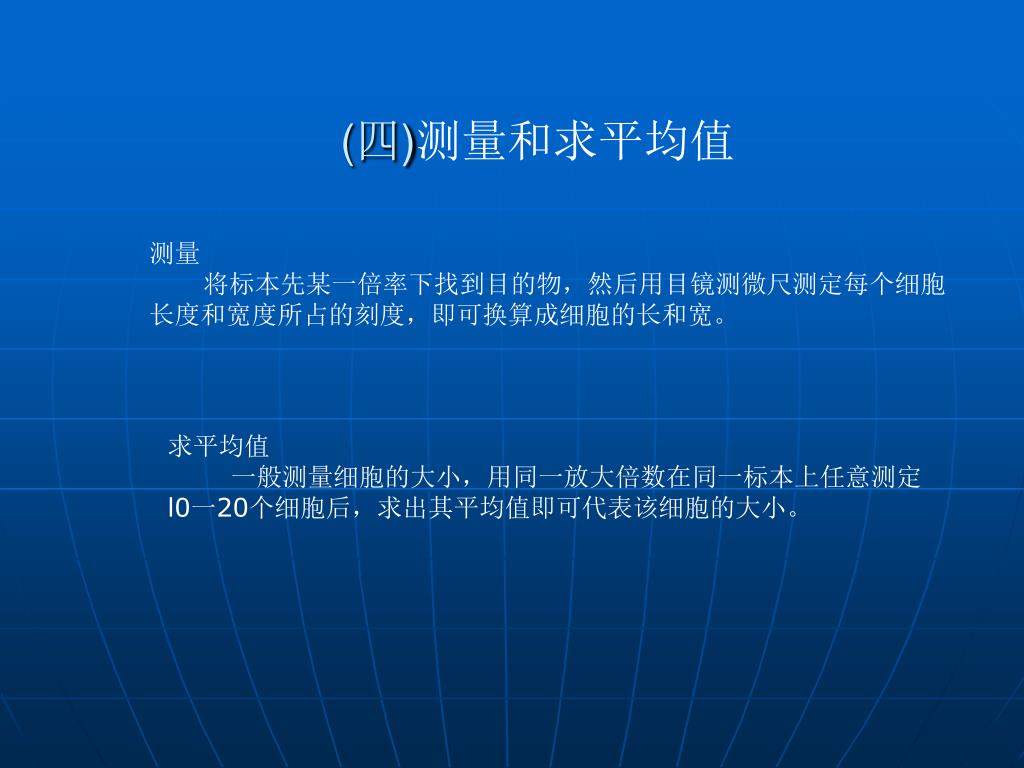 (四)测量和求平均值

测量
将标本先某一倍率下找到目的物，然后用目镜测微尺测定每个细胞长度和宽度所占的刻度，即可换算成细胞的长和宽。

求平均值
一般测量细胞的大小，用同一放大倍数在同一标本上任意测定l0一20个细胞后，求出其平均值即可代表该细胞的大小。